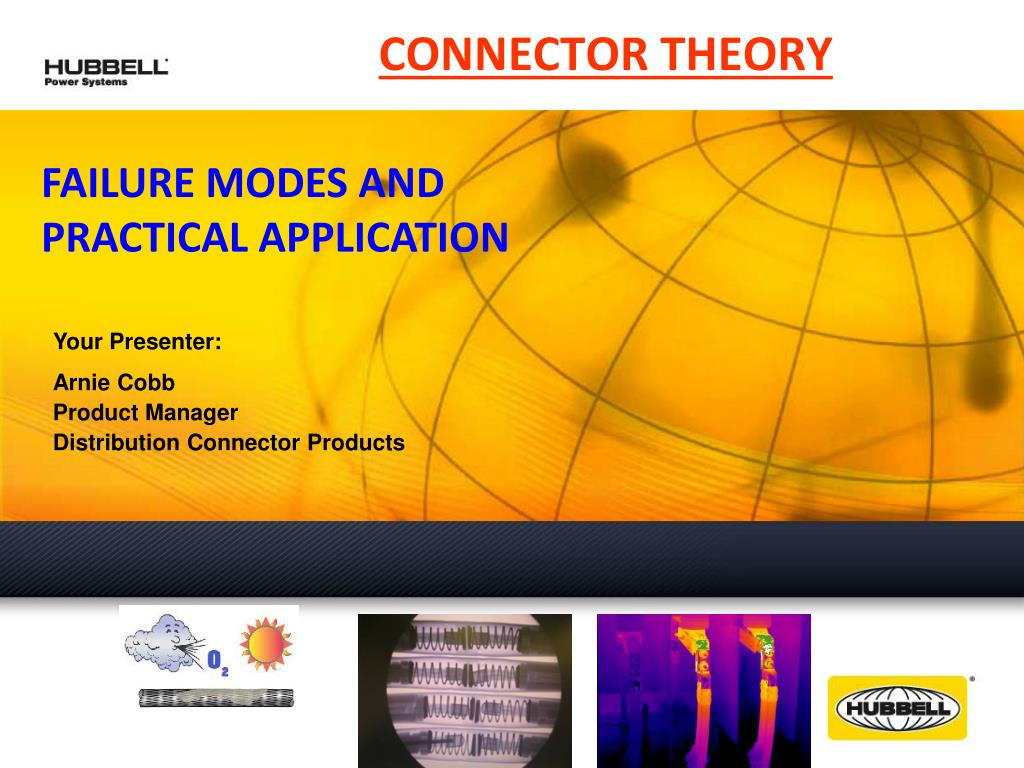 HUBBELL
Power Systems

CONNECTOR THEORY

FAILURE MODES AND PRACTICAL APPLICATION

Your Presenter:

Arnie Cobb
Product Manager
Distribution Connector Products

$O_2$

HUBBELL